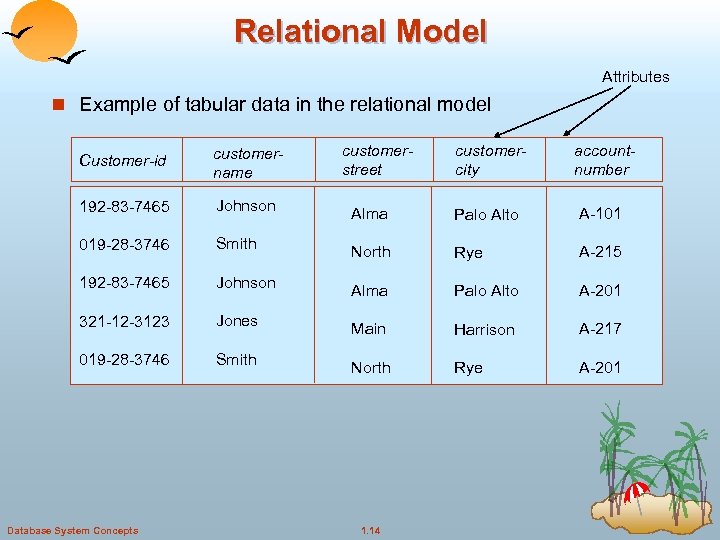 Relational Model

Attributes

Example of tabular data in the relational model

| Customer-id | customer-name | customer-street | customer-city | account-number |
|---|---|---|---|---|
| 192-83-7465 | Johnson | Alma | Palo Alto | A-101 |
| 019-28-3746 | Smith | North | Rye | A-215 |
| 192-83-7465 | Johnson | Alma | Palo Alto | A-201 |
| 321-12-3123 | Jones | Main | Harrison | A-217 |
| 019-28-3746 | Smith | North | Rye | A-201 |

Database System Concepts

1.14